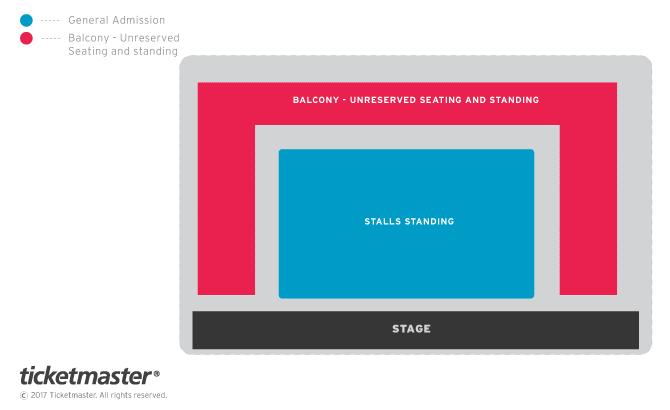 ----- General Admission
----- Balcony - Unreserved Seating and standing

BALCONY - UNRESERVED SEATING AND STANDING

STALLS STANDING

STAGE

ticketmaster®
© 2017 Ticketmaster. All rights reserved.